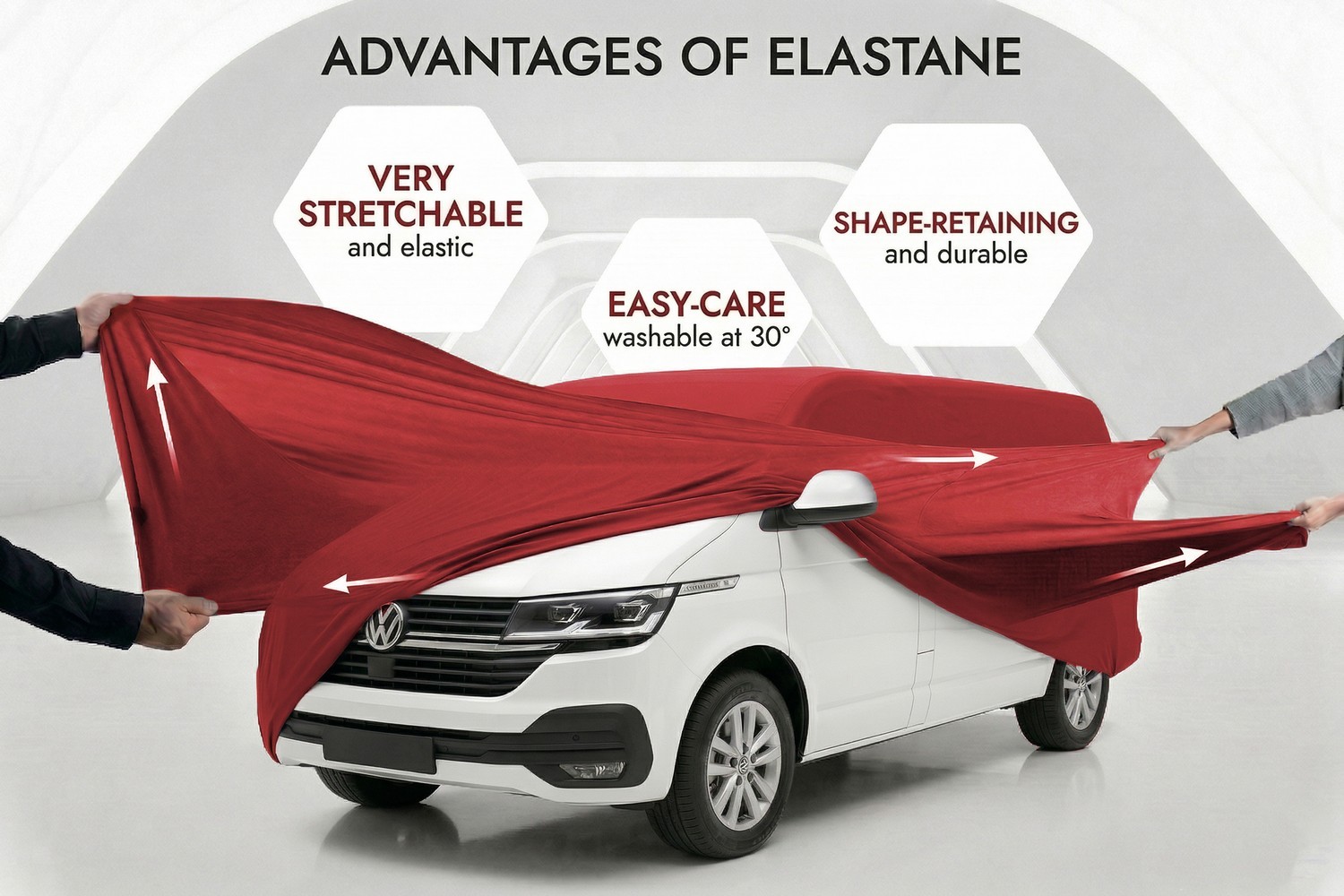 ADVANTAGES OF ELASTANE

VERY STRETCHABLE
and elastic

EASY-CARE
washable at 30°

SHAPE-RETAINING
and durable